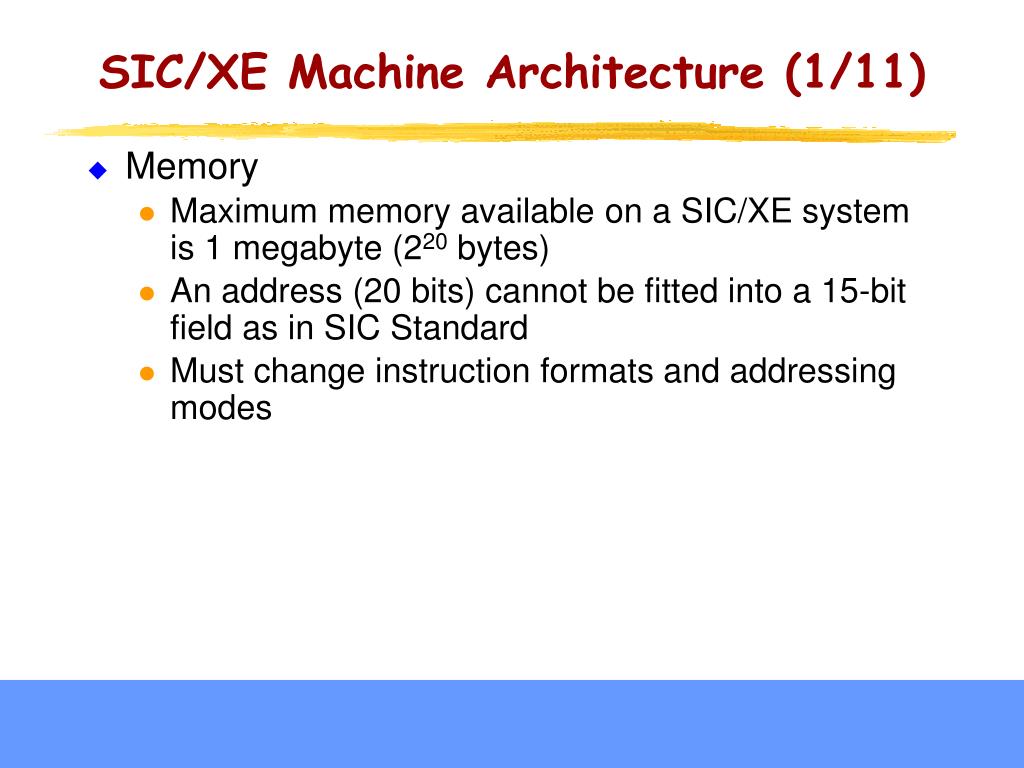 SIC/XE Machine Architecture (1/11)

Memory

Maximum memory available on a SIC/XE system is 1 megabyte ($2^{20}$ bytes)

An address (20 bits) cannot be fitted into a 15-bit field as in SIC Standard

Must change instruction formats and addressing modes